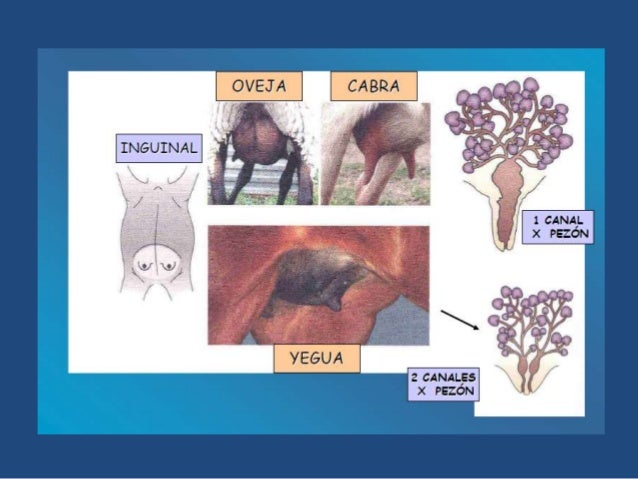 OVEJA

CABRA

INGUINAL

1 CANAL
X PEZÓN

YEGUA

2 CANALES
X PEZÓN